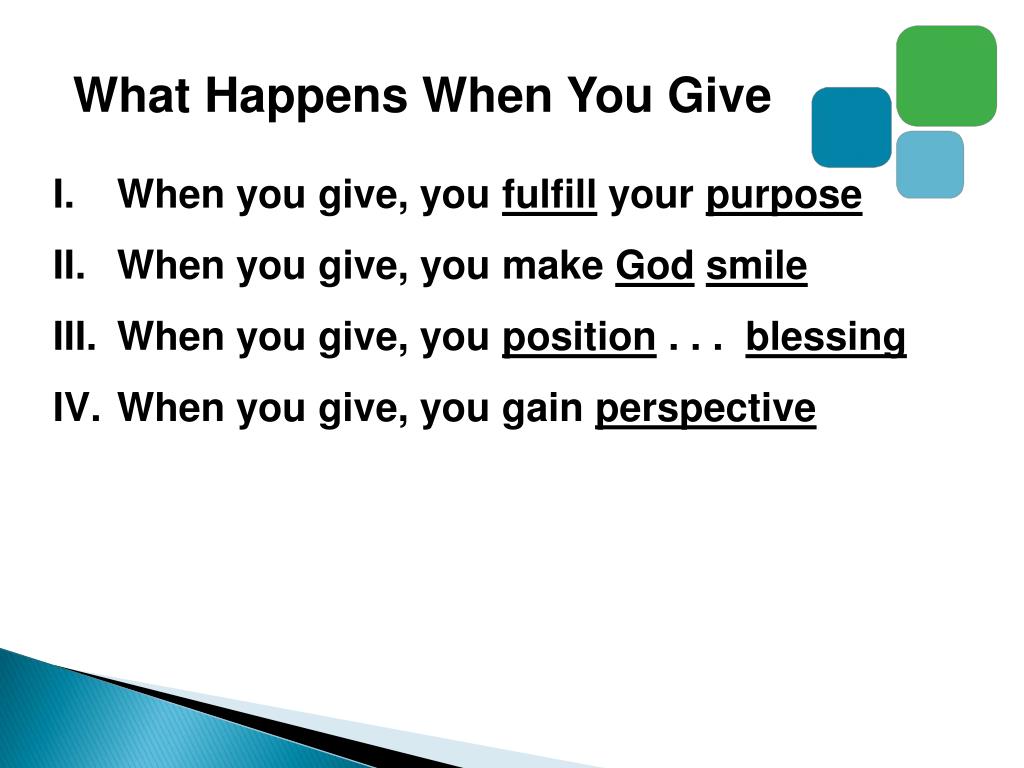 What Happens When You Give

I. When you give, you fulfill your purpose

II. When you give, you make God smile

III. When you give, you position . . . blessing

IV. When you give, you gain perspective